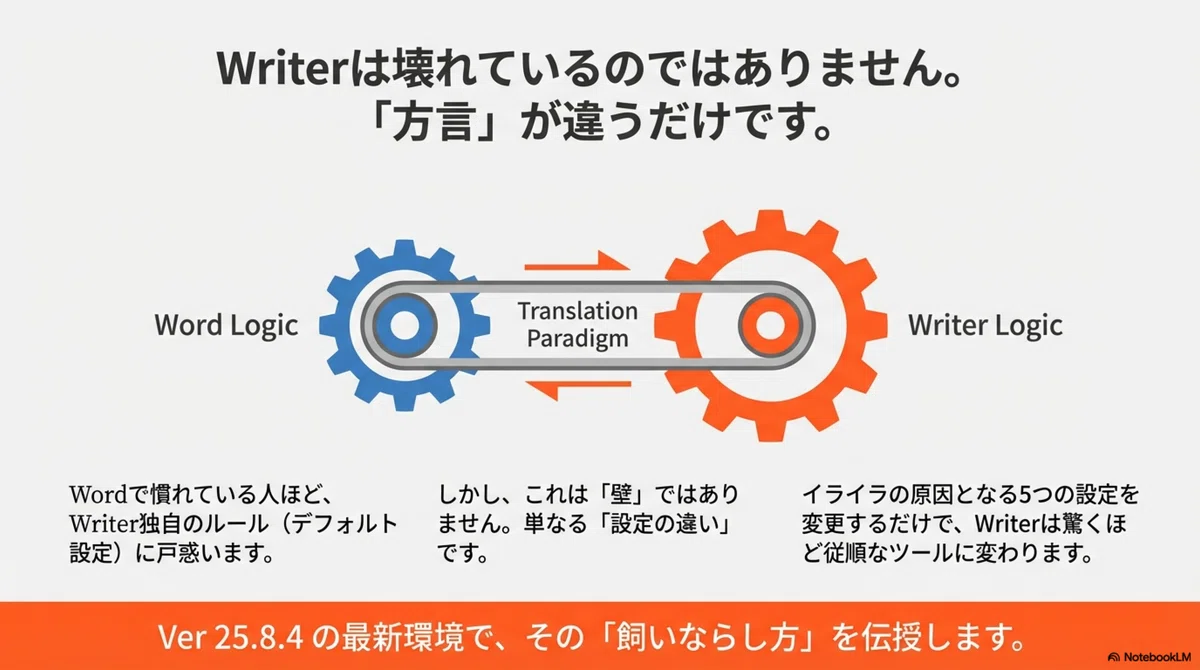 Writerは壊れているのではありません。
「方言」が違うだけです。

Word Logic

Translation Paradigm

Writer Logic

Wordで慣れている人ほど、Writer独自のルール（デフォルト設定）に戸惑います。

しかし、これは「壁」ではありません。単なる「設定の違い」です。

イライラの原因となる5つの設定を変更するだけで、Writerは驚くほど従順なツールに変わります。

Ver 25.8.4 の最新環境で、その「飼いならし方」を伝授します。

NotebookLM